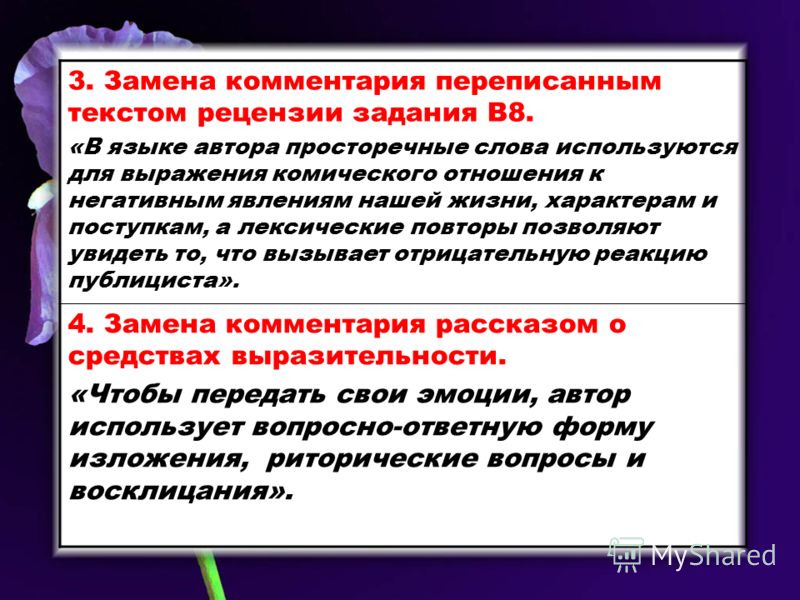 3. Замена комментария переписанным текстом рецензии задания В8.

«В языке автора просторечные слова используются для выражения комического отношения к негативным явлениям нашей жизни, характерам и поступкам, а лексические повторы позволяют увидеть то, что вызывает отрицательную реакцию публициста».

4. Замена комментария рассказом о средствах выразительности.

«Чтобы передать свои эмоции, автор использует вопросно-ответную форму изложения, риторические вопросы и восклицания».

MyShared